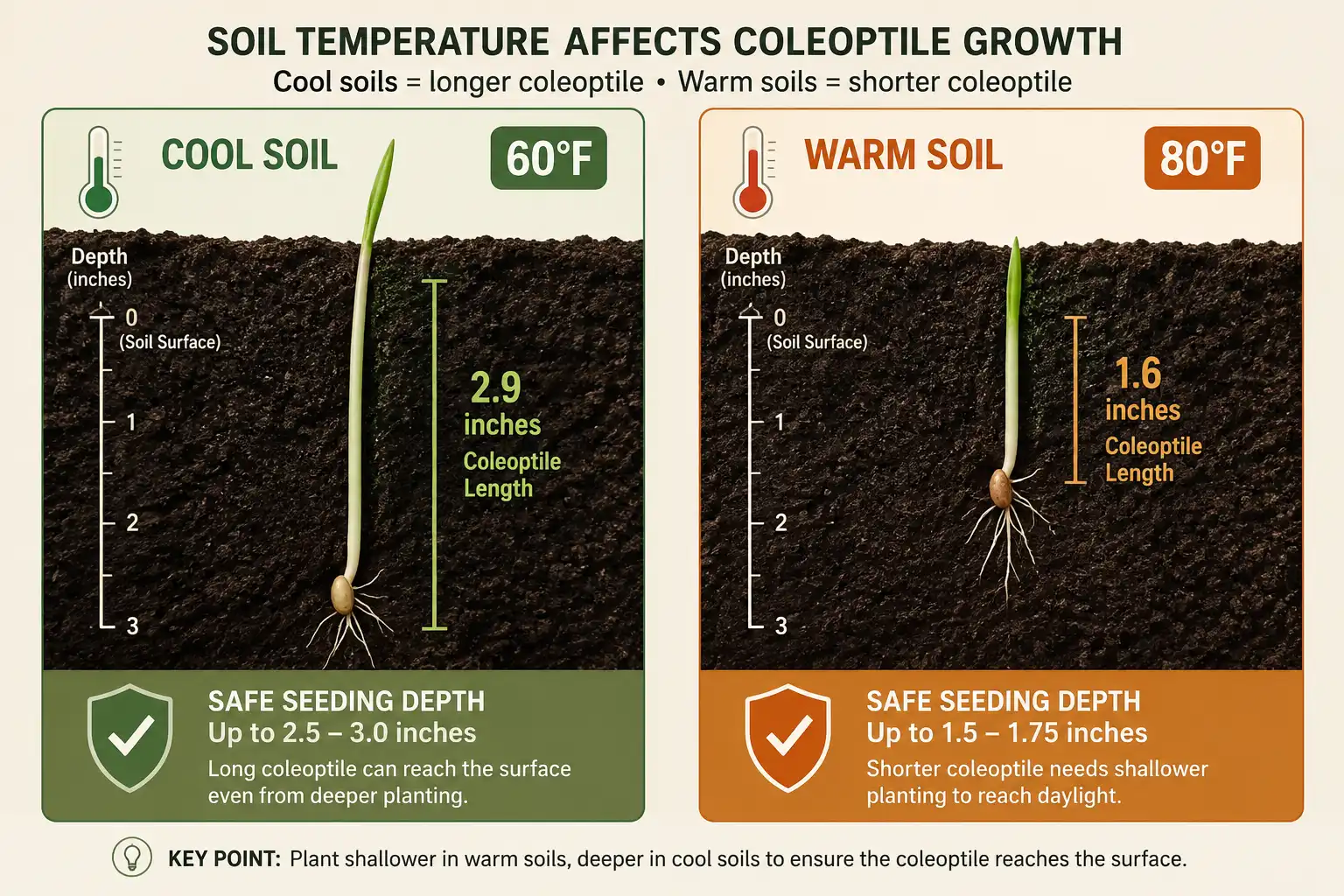 SOIL TEMPERATURE AFFECTS COLEOPTILE GROWTH
Cool soils = longer coleoptile • Warm soils = shorter coleoptile

COOL SOIL
60°F

Depth (inches)
0 (Soil Surface)
1
2
3

2.9 inches
Coleoptile Length

SAFE SEEDING DEPTH
Up to 2.5 – 3.0 inches
Long coleoptile can reach the surface even from deeper planting.

WARM SOIL
80°F

Depth (inches)
0 (Soil Surface)
1
2
3

1.6 inches
Coleoptile Length

SAFE SEEDING DEPTH
Up to 1.5 – 1.75 inches
Shorter coleoptile needs shallower planting to reach daylight.

KEY POINT: Plant shallower in warm soils, deeper in cool soils to ensure the coleoptile reaches the surface.